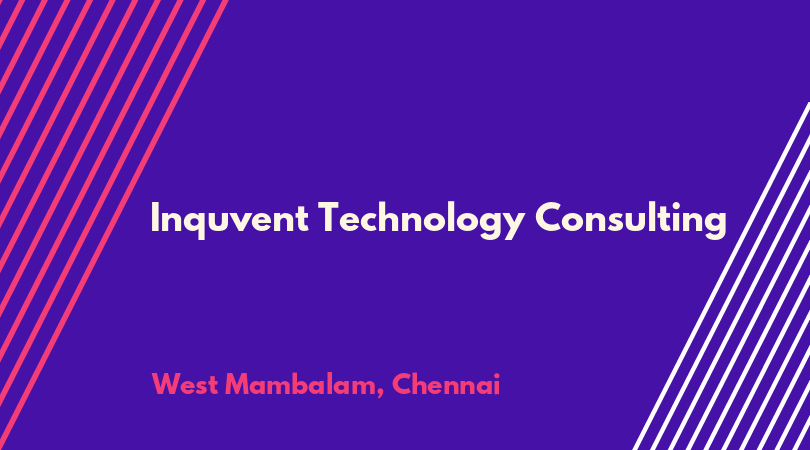 Inquvent Technology Consulting

West Mambalam, Chennai